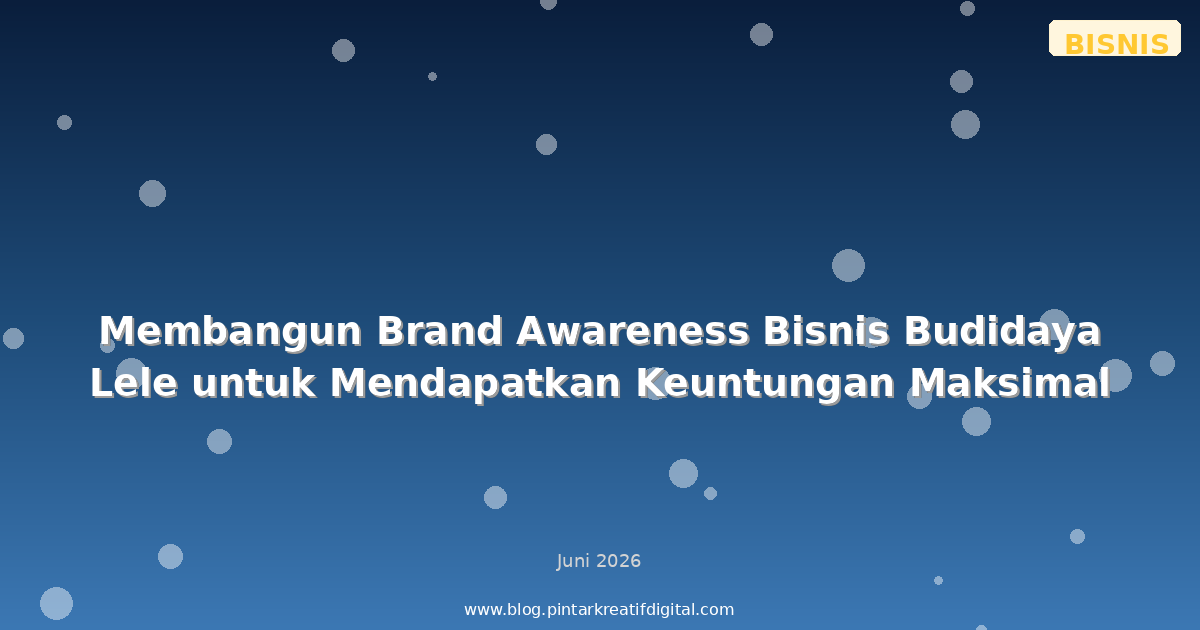 BISNIS

Membangun Brand Awareness Bisnis Budidaya Lele untuk Mendapatkan Keuntungan Maksimal

Juni 2026

www.blog.pintarkreatifdigital.com